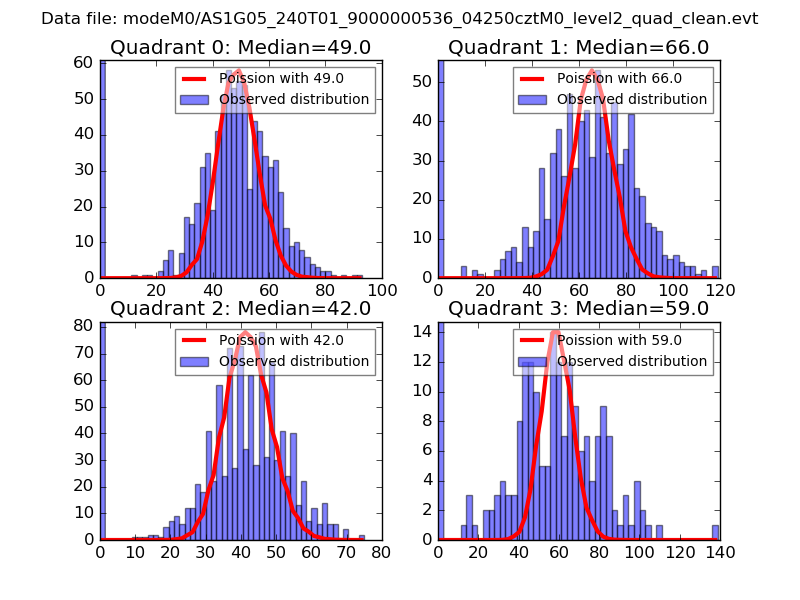 Data file: modeM0/AS1G05_240T01_9000000536_04250cztM0_level2_quad_clean.evt

Quadrant 0: Median=49.0

Poission with 49.0
Observed distribution

60
50
40
30
20
10
0
0 20 40 60 80 100

Quadrant 1: Median=66.0

Poission with 66.0
Observed distribution

50
40
30
20
10
0
0 20 40 60 80 100 120

Quadrant 2: Median=42.0

Poission with 42.0
Observed distribution

80
70
60
50
40
30
20
10
0
0 10 20 30 40 50 60 70 80

Quadrant 3: Median=59.0

Poission with 59.0
Observed distribution

14
12
10
8
6
4
2
0
0 20 40 60 80 100 120 140